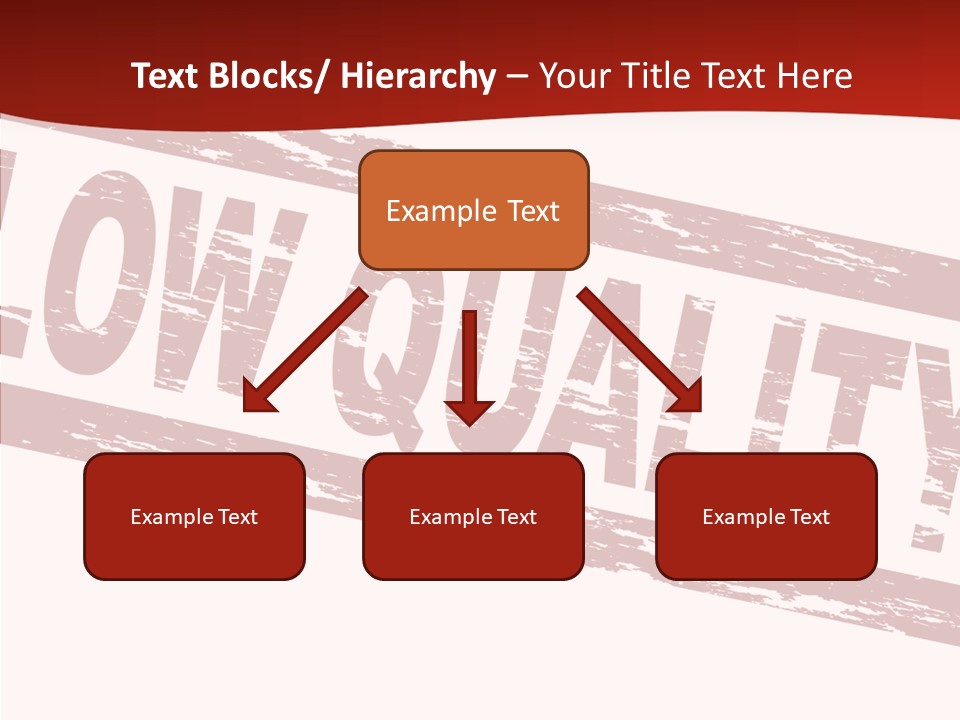 Text Blocks/ Hierarchy – Your Title Text Here

LOW QUALITY!

Example Text

Example Text

Example Text

Example Text